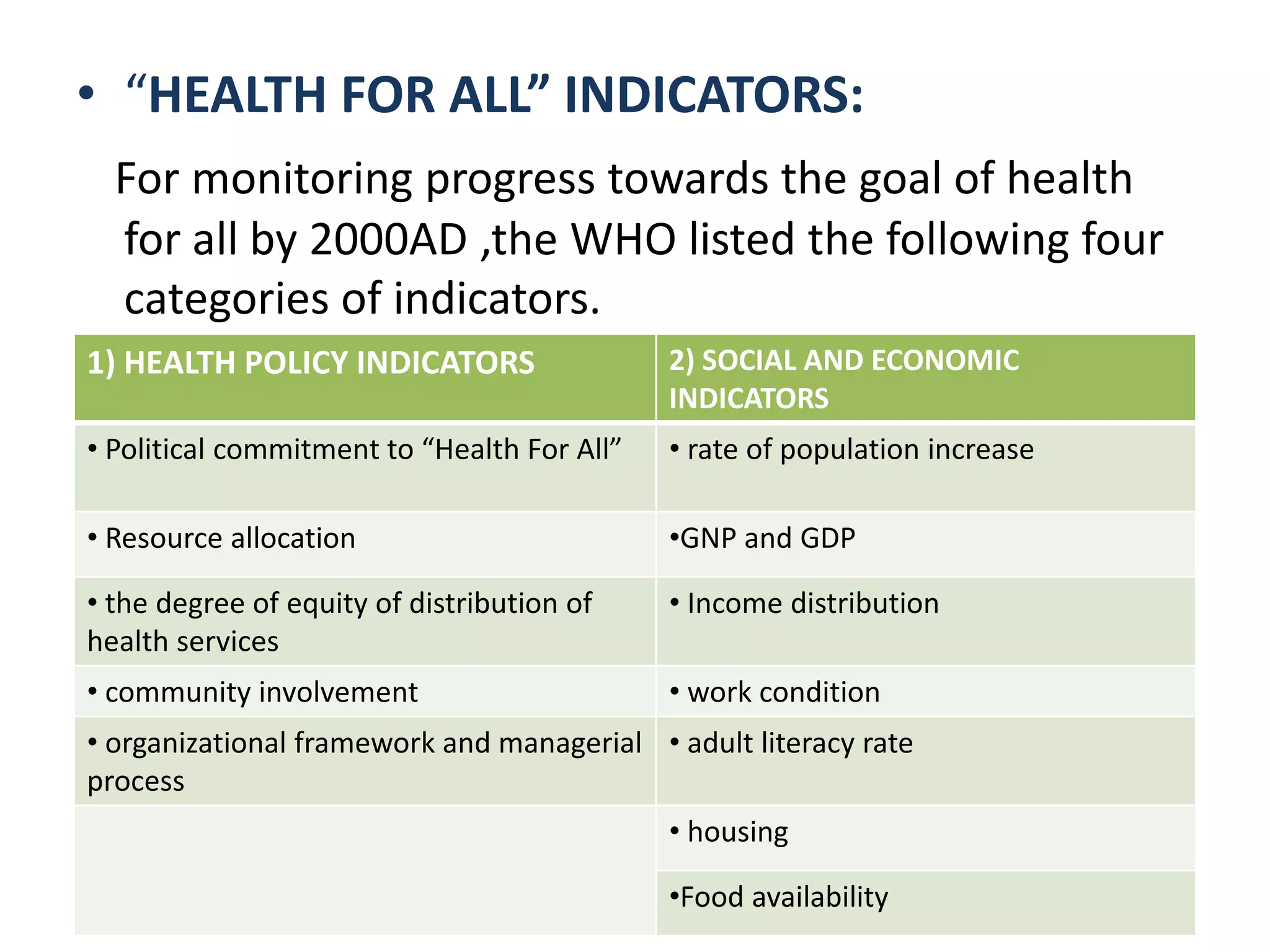 • “HEALTH FOR ALL” INDICATORS:

For monitoring progress towards the goal of health for all by 2000AD ,the WHO listed the following four categories of indicators.

| 1) HEALTH POLICY INDICATORS | 2) SOCIAL AND ECONOMIC INDICATORS |
|---|---|
| • Political commitment to “Health For All” | • rate of population increase |
| • Resource allocation | •GNP and GDP |
| • the degree of equity of distribution of health services | • Income distribution |
| • community involvement | • work condition |
| • organizational framework and managerial process | • adult literacy rate |
| | • housing |
| | •Food availability |